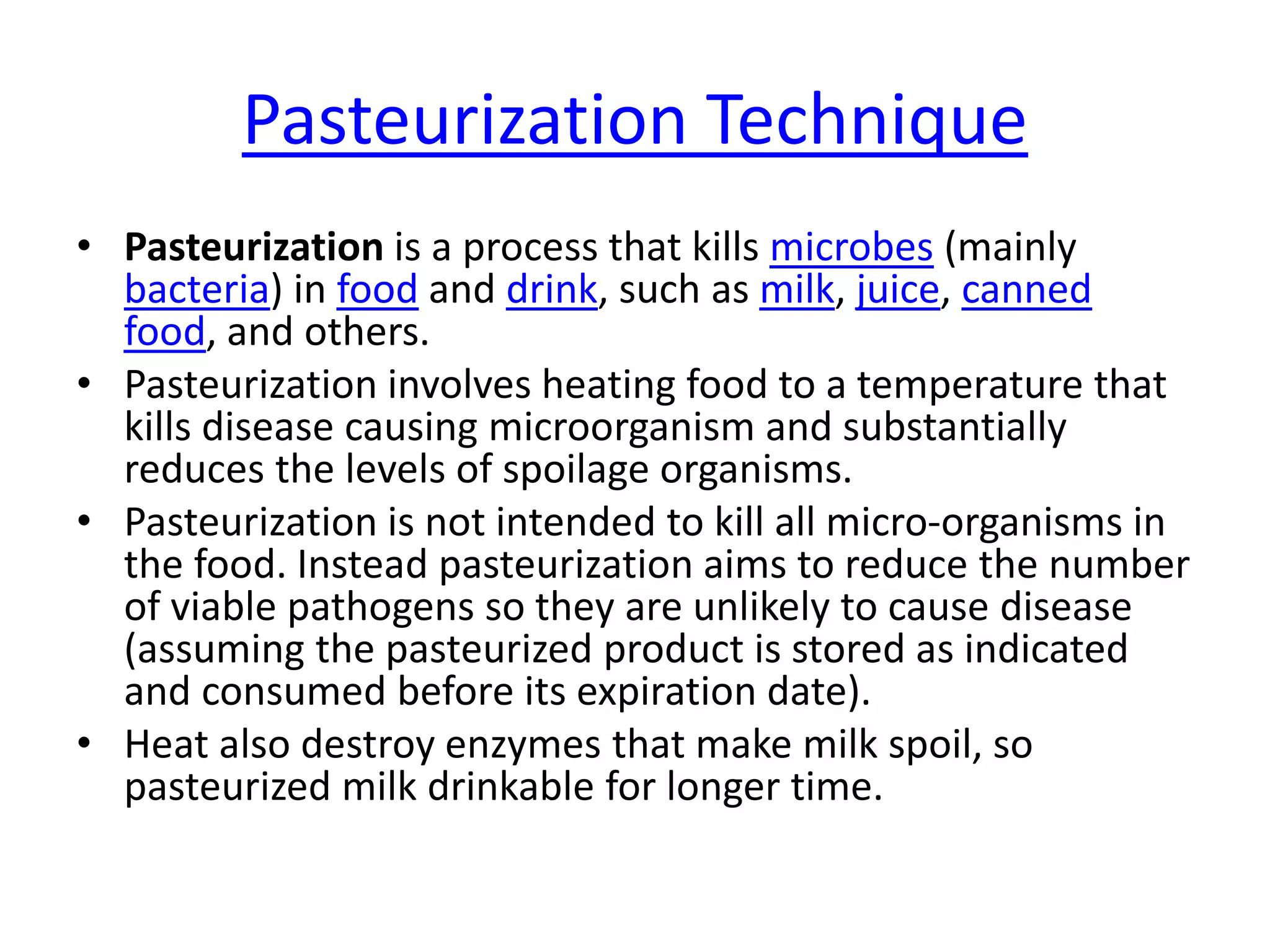 Pasteurization Technique

• Pasteurization is a process that kills microbes (mainly bacteria) in food and drink, such as milk, juice, canned food, and others.
• Pasteurization involves heating food to a temperature that kills disease causing microorganism and substantially reduces the levels of spoilage organisms.
• Pasteurization is not intended to kill all micro-organisms in the food. Instead pasteurization aims to reduce the number of viable pathogens so they are unlikely to cause disease (assuming the pasteurized product is stored as indicated and consumed before its expiration date).
• Heat also destroy enzymes that make milk spoil, so pasteurized milk drinkable for longer time.